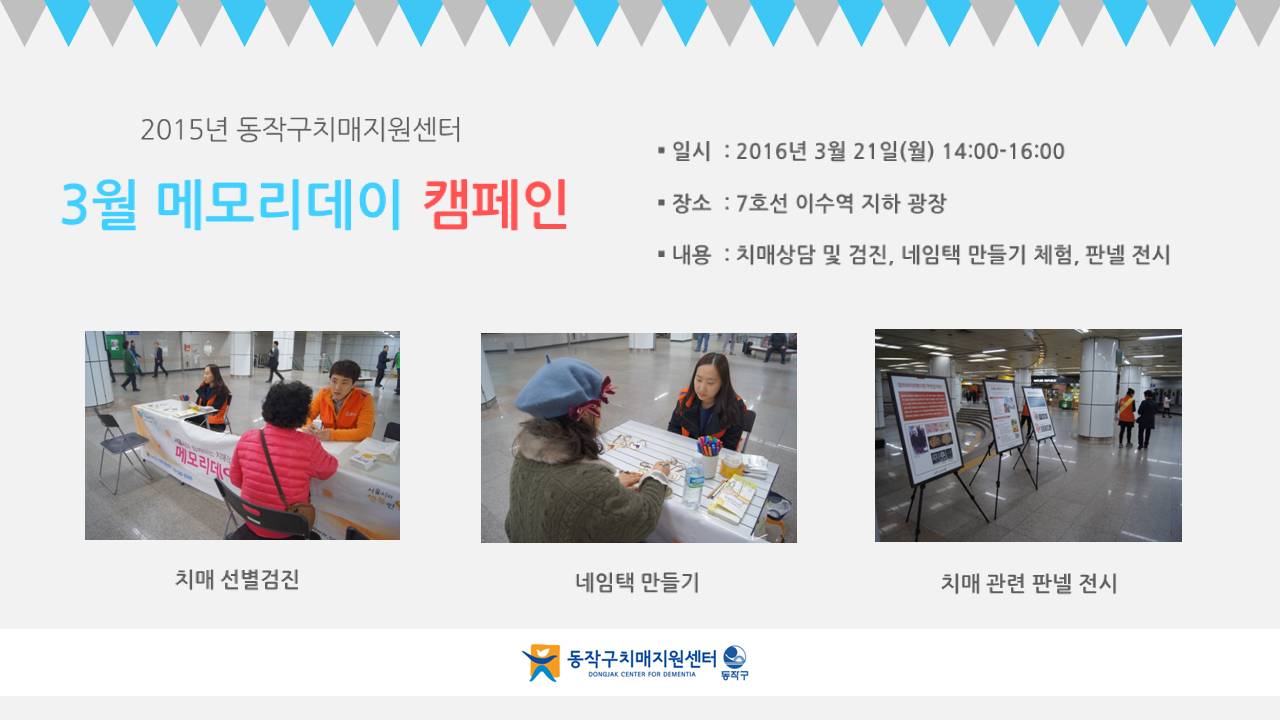 2015년 동작구치매지원센터

3월 메모리데이 캠페인

▪ 일시 : 2016년 3월 21일(월) 14:00-16:00

▪ 장소 : 7호선 이수역 지하 광장

▪ 내용 : 치매상담 및 검진, 네임택 만들기 체험, 판넬 전시

메모리데이

치매 선별검진

네임택 만들기

치매 관련 판넬 전시

동작구치매지원센터
DONGJAK CENTER FOR DEMENTIA
동작구